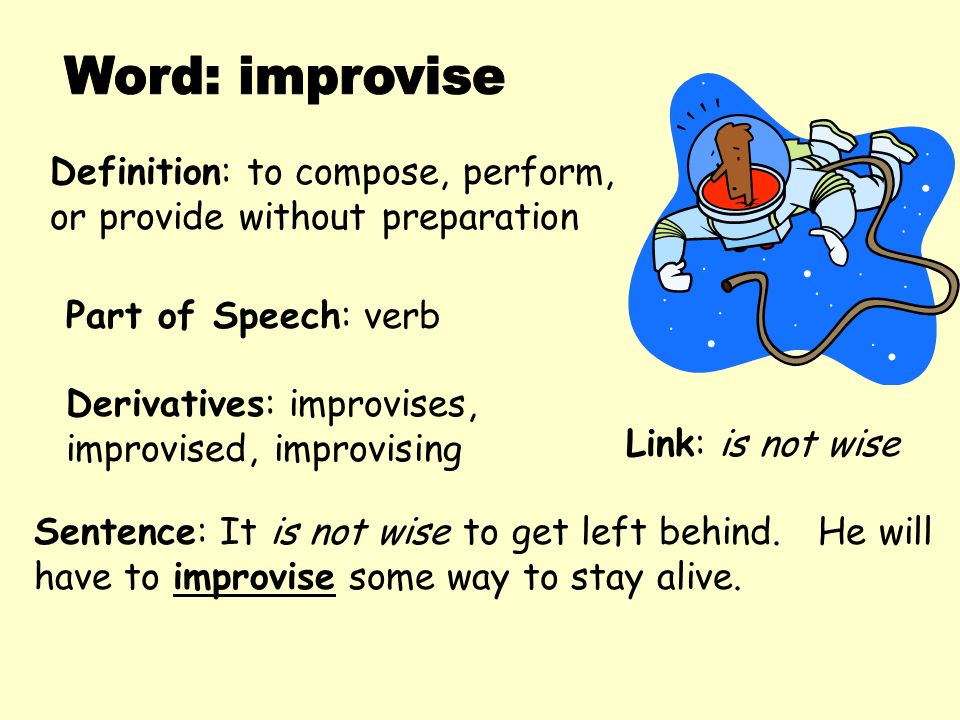 Word: improvise

Definition: to compose, perform, or provide without preparation

Part of Speech: verb

Derivatives: improvises, improvised, improvising

Link: is not wise

Sentence: It is not wise to get left behind. He will have to improvise some way to stay alive.